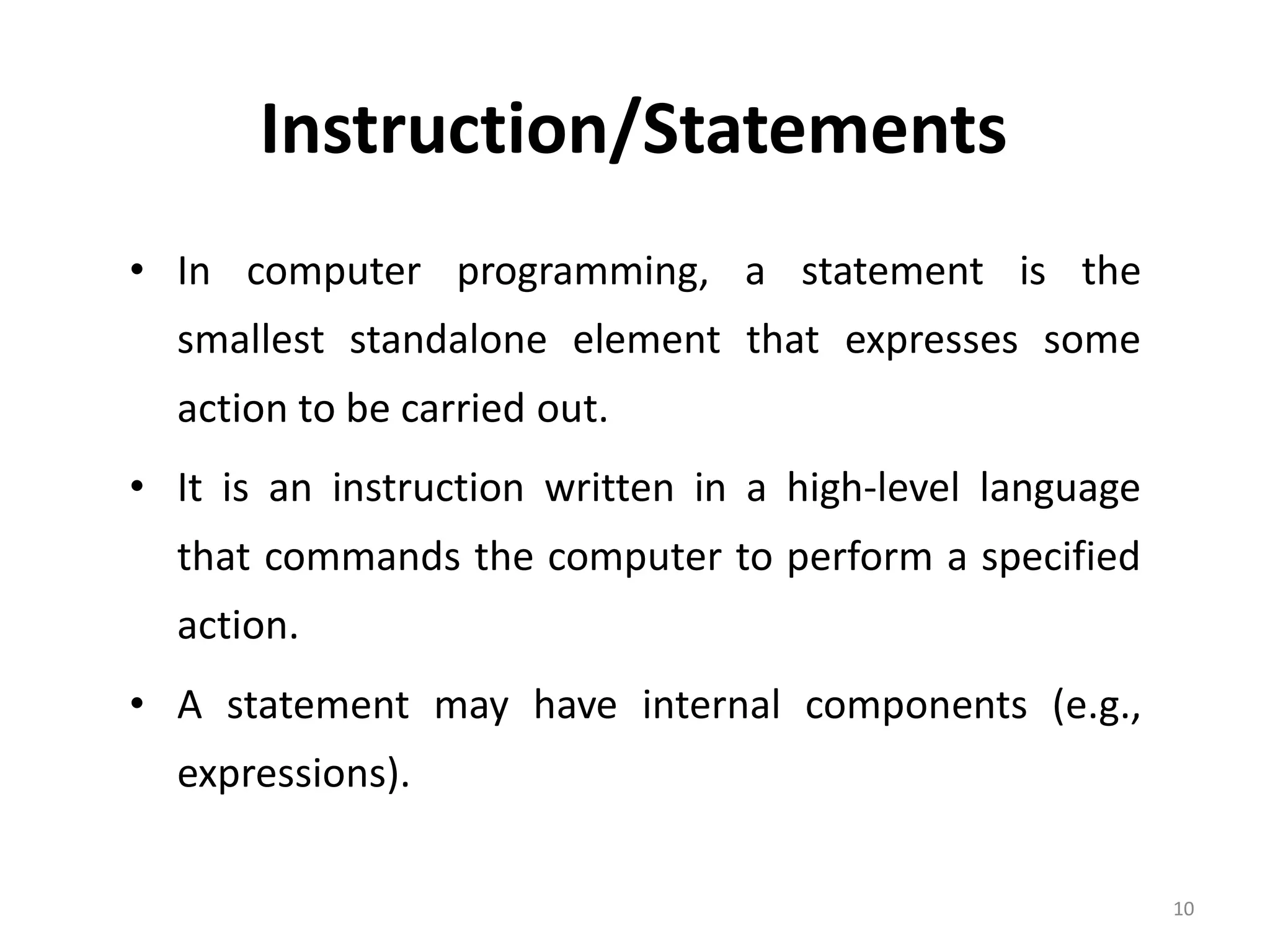 Instruction/Statements

• In computer programming, a statement is the smallest standalone element that expresses some action to be carried out.

• It is an instruction written in a high-level language that commands the computer to perform a specified action.

• A statement may have internal components (e.g., expressions).

10